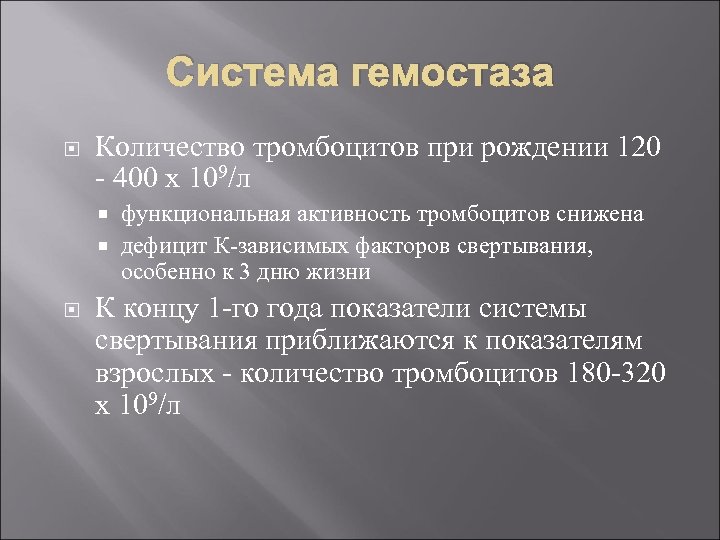 Система гемостаза

Количество тромбоцитов при рождении 120 - 400 х $10^9$/л

функциональная активность тромбоцитов снижена

дефицит К-зависимых факторов свертывания, особенно к 3 дню жизни

К концу 1-го года показатели системы свертывания приближаются к показателям взрослых - количество тромбоцитов 180-320 х $10^9$/л